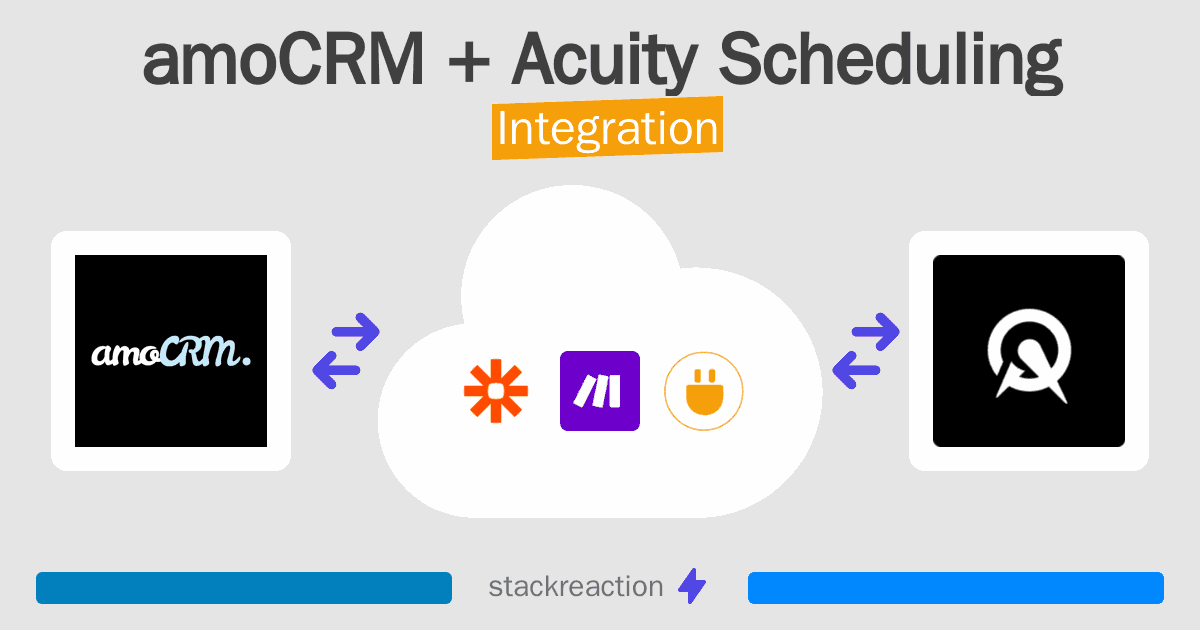 amoCRM + Acuity Scheduling
Integration

amoCRM.

stackreaction